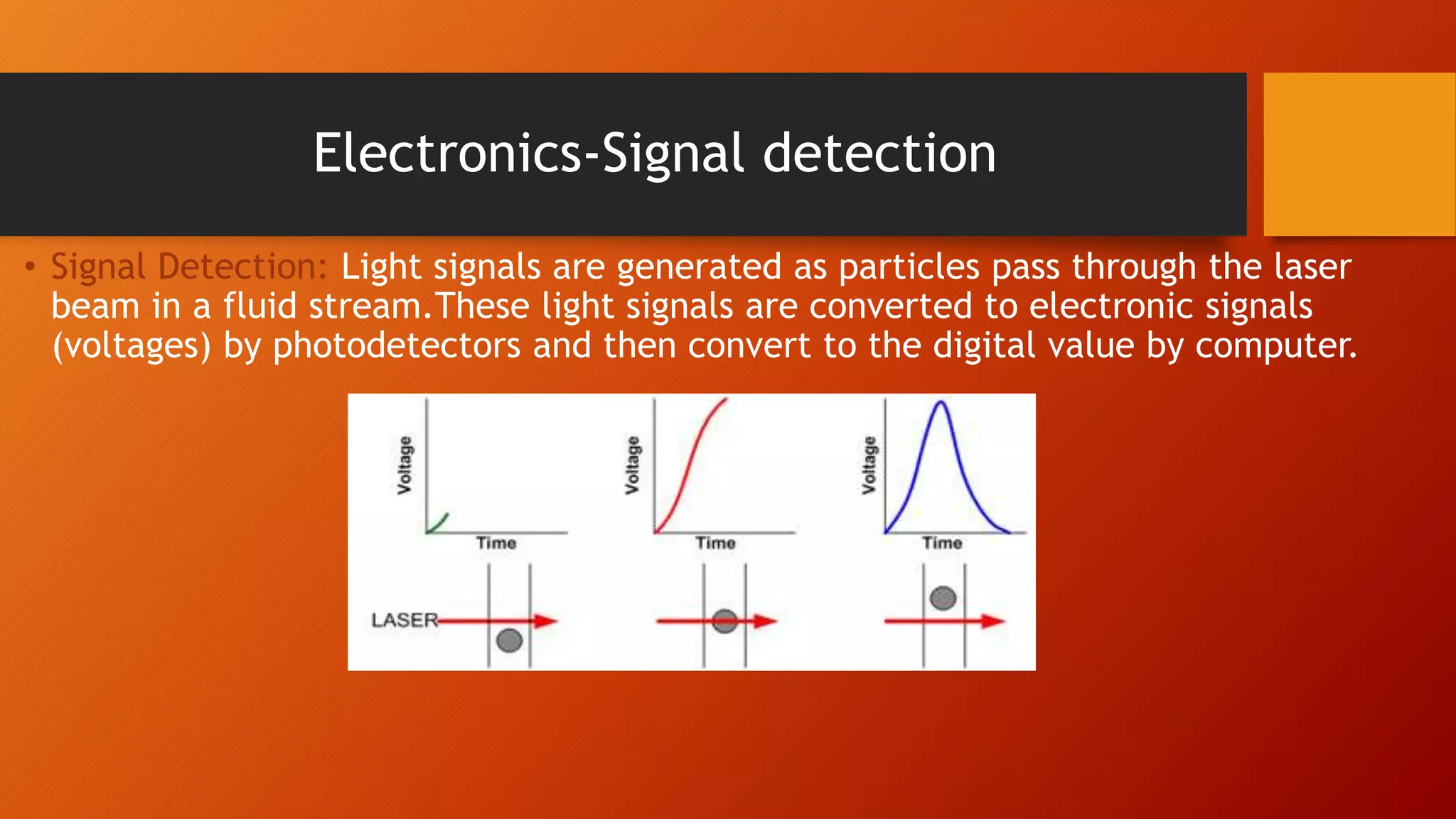 Electronics-Signal detection

• Signal Detection: Light signals are generated as particles pass through the laser beam in a fluid stream.These light signals are converted to electronic signals (voltages) by photodetectors and then convert to the digital value by computer.

Voltage
Time
Voltage
Time
Voltage
Time
LASER